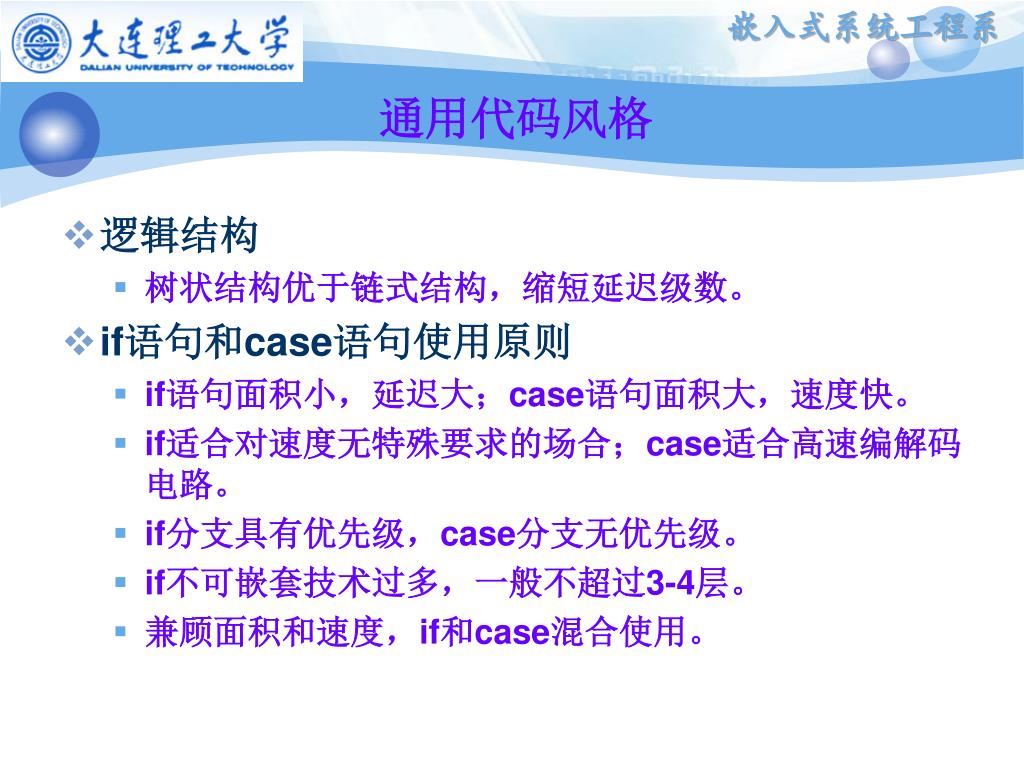 大连理工大学
DALIAN UNIVERSITY OF TECHNOLOGY

嵌入式系统工程系

通用代码风格

❖ 逻辑结构
▪ 树状结构优于链式结构，缩短延迟级数。
❖ if语句和case语句使用原则
▪ if语句面积小，延迟大；case语句面积大，速度快。
▪ if适合对速度无特殊要求的场合；case适合高速编解码电路。
▪ if分支具有优先级，case分支无优先级。
▪ if不可嵌套技术过多，一般不超过3-4层。
▪ 兼顾面积和速度，if和case混合使用。